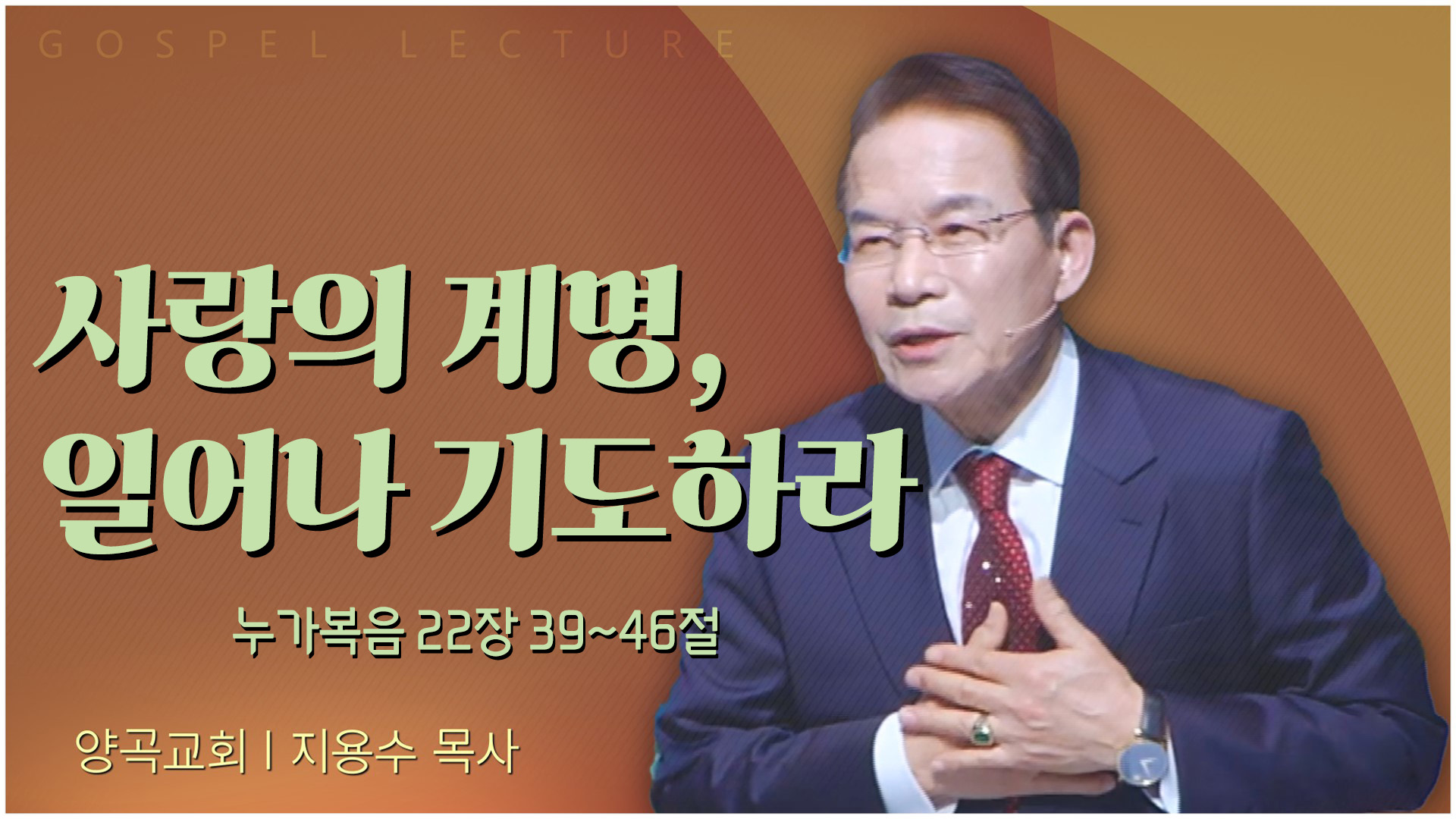 GOSPEL LECTURE

사랑의 계명,
일어나 기도하라

누가복음 22장 39~46절

양곡교회 | 지용수 목사